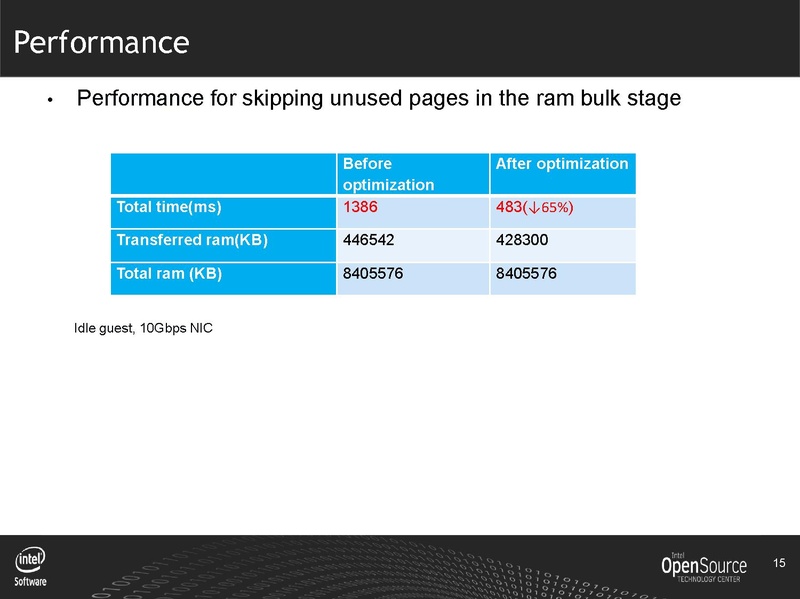 Performance

• Performance for skipping unused pages in the ram bulk stage

| | Before optimization | After optimization |
|---|---|---|
| Total time(ms) | 1386 | 483(↓65%) |
| Transferred ram(KB) | 446542 | 428300 |
| Total ram (KB) | 8405576 | 8405576 |

Idle guest, 10Gbps NIC

intel
Software

Intel
OpenSource
TECHNOLOGY CENTER

15